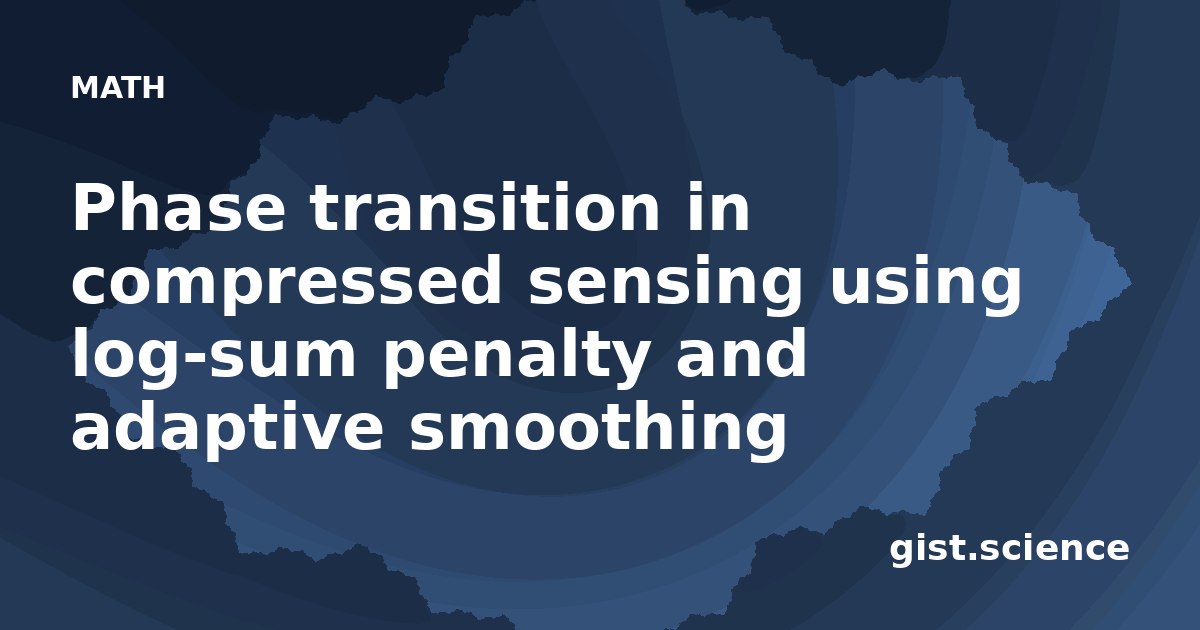 MATH

Phase transition in compressed sensing using log-sum penalty and adaptive smoothing

gist.science